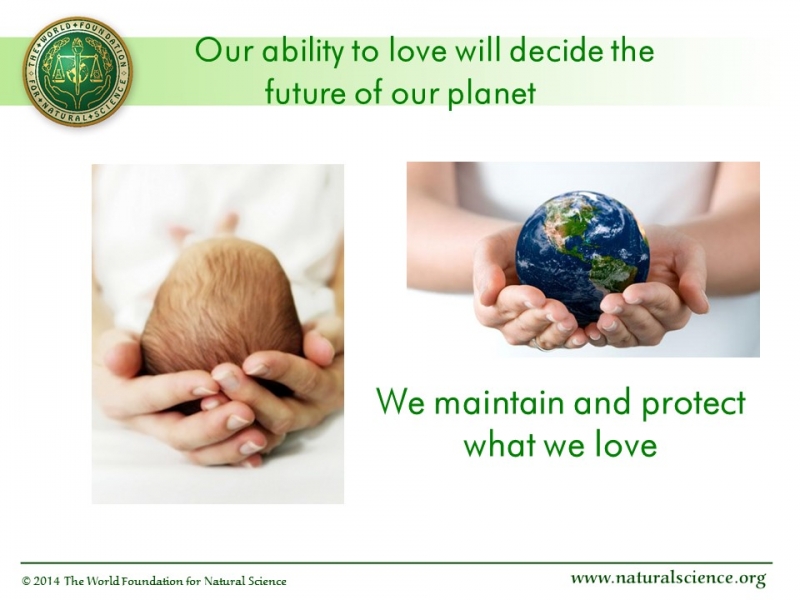 THE WORLD FOUNDATION FOR NATURAL SCIENCE

Our ability to love will decide the future of our planet

We maintain and protect what we love

© 2014 The World Foundation for Natural Science

www.naturalscience.org